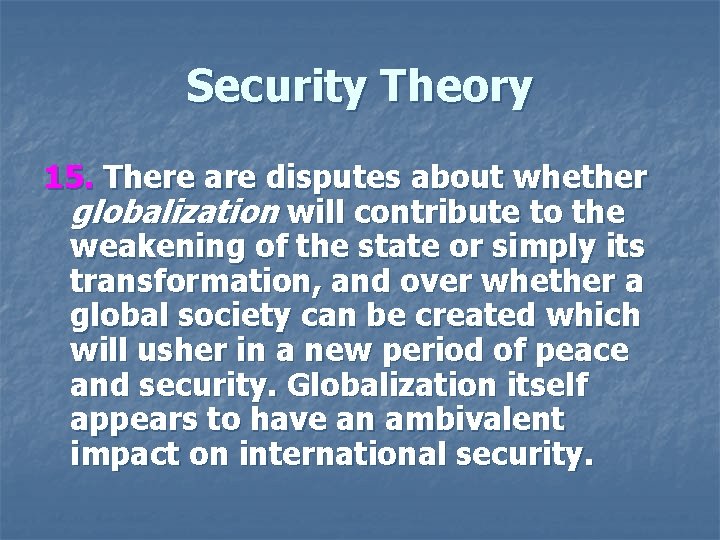 Security Theory

15. There are disputes about whether globalization will contribute to the weakening of the state or simply its transformation, and over whether a global society can be created which will usher in a new period of peace and security. Globalization itself appears to have an ambivalent impact on international security.